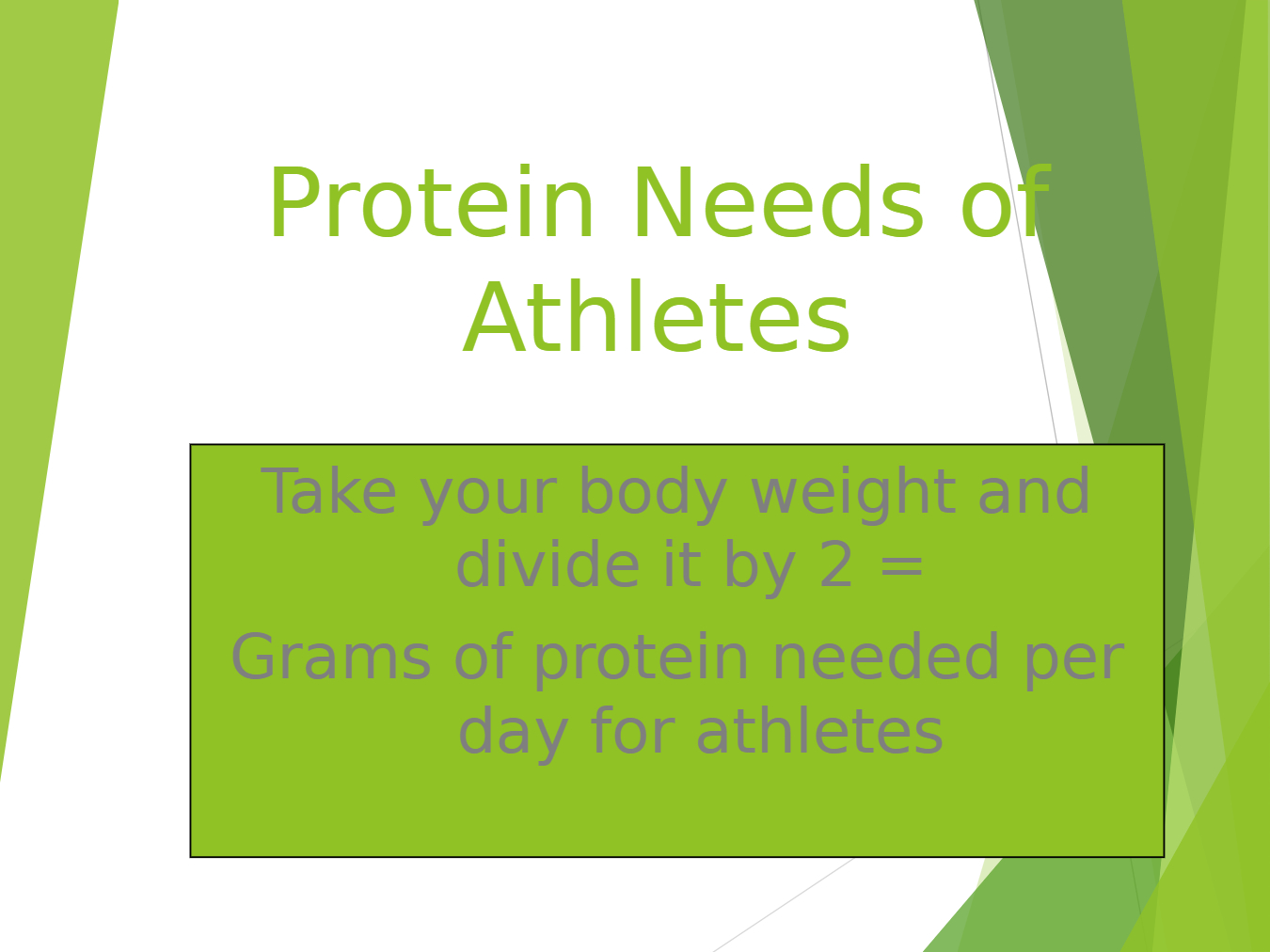 Protein Needs of Athletes

Take your body weight and divide it by 2 =

Grams of protein needed per day for athletes